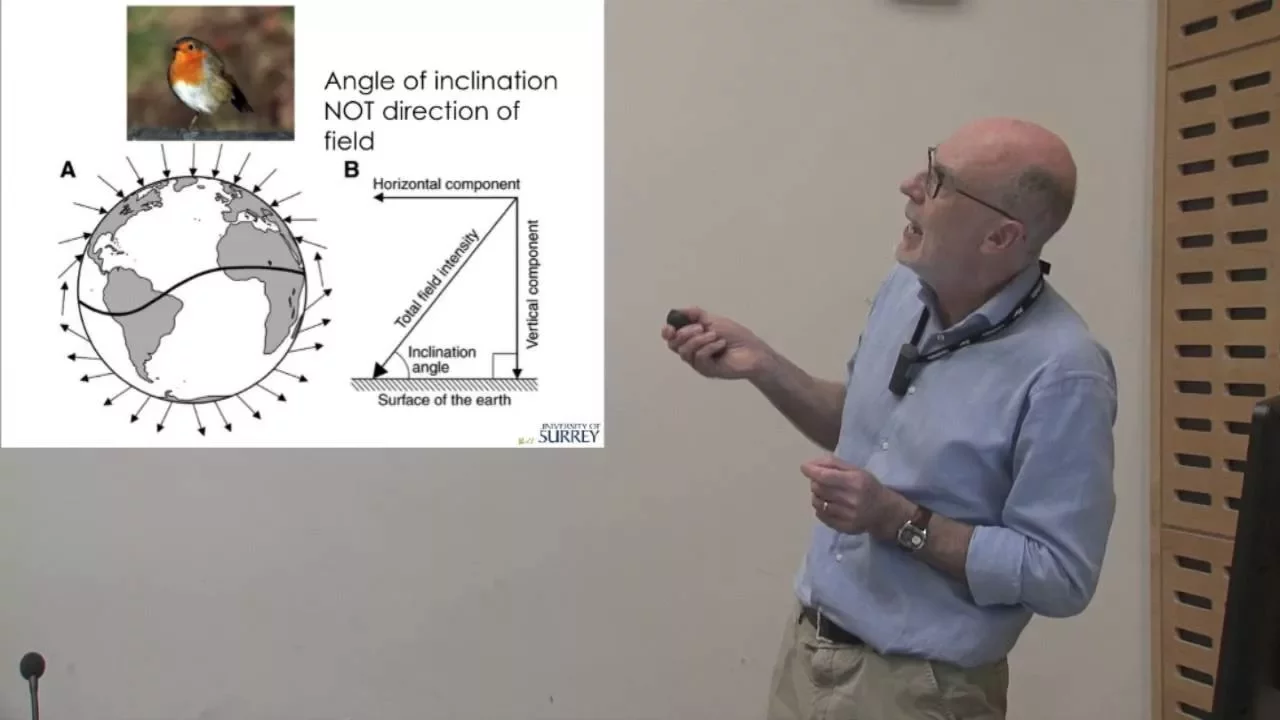 Angle of inclination NOT direction of field

A

B

Horizontal component

Total field intensity

Vertical component

Inclination angle

Surface of the earth

UNIVERSITY OF SURREY